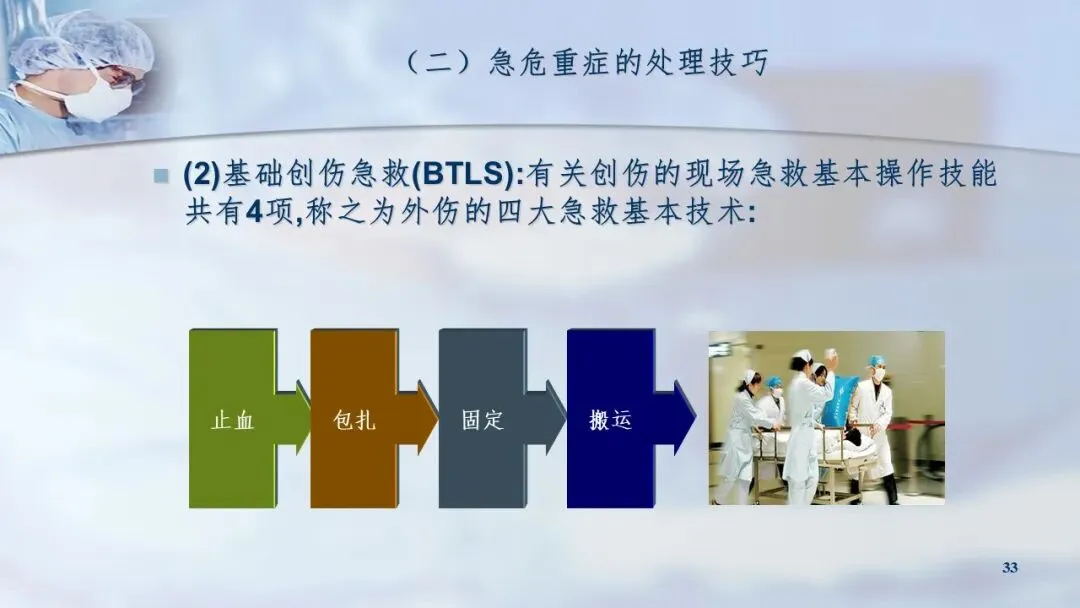 （二）急危重症的处理技巧

(2)基础创伤急救(BTLS):有关创伤的现场急救基本操作技能共有4项,称之为外伤的四大急救基本技术:

止血

包扎

固定

搬运

33